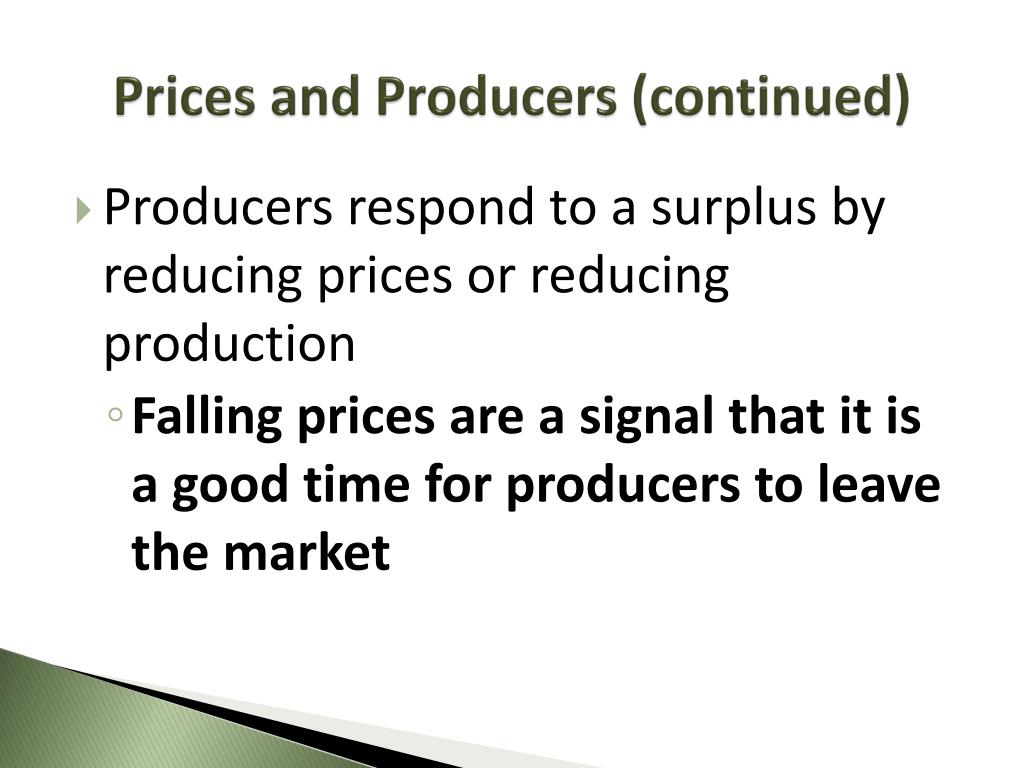 Prices and Producers (continued)

Producers respond to a surplus by reducing prices or reducing production

Falling prices are a signal that it is a good time for producers to leave the market